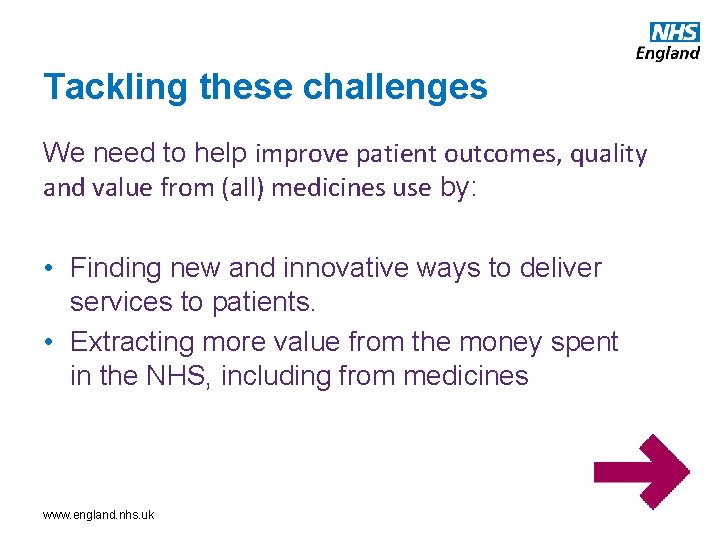 NHS
England

Tackling these challenges

We need to help improve patient outcomes, quality and value from (all) medicines use by:

• Finding new and innovative ways to deliver services to patients.
• Extracting more value from the money spent in the NHS, including from medicines

www.england.nhs.uk